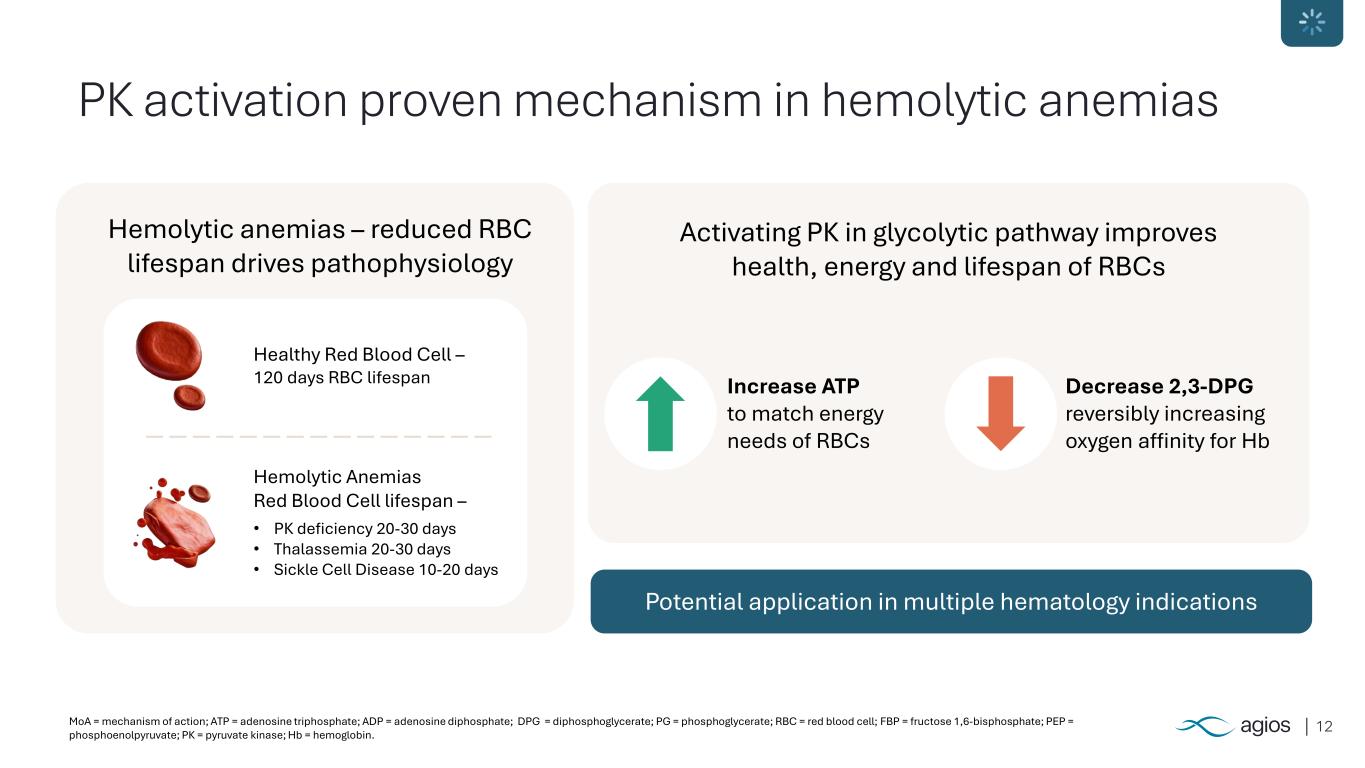 PK activation proven mechanism in hemolytic anemias

Hemolytic anemias – reduced RBC lifespan drives pathophysiology

Healthy Red Blood Cell – 120 days RBC lifespan

Hemolytic Anemias
Red Blood Cell lifespan –
• PK deficiency 20-30 days
• Thalassemia 20-30 days
• Sickle Cell Disease 10-20 days

Activating PK in glycolytic pathway improves health, energy and lifespan of RBCs

Increase ATP
to match energy needs of RBCs

Decrease 2,3-DPG
reversibly increasing oxygen affinity for Hb

Potential application in multiple hematology indications

MoA = mechanism of action; ATP = adenosine triphosphate; ADP = adenosine diphosphate; DPG = diphosphoglycerate; PG = phosphoglycerate; RBC = red blood cell; FBP = fructose 1,6-bisphosphate; PEP = phosphoenolpyruvate; PK = pyruvate kinase; Hb = hemoglobin.

agios | 12